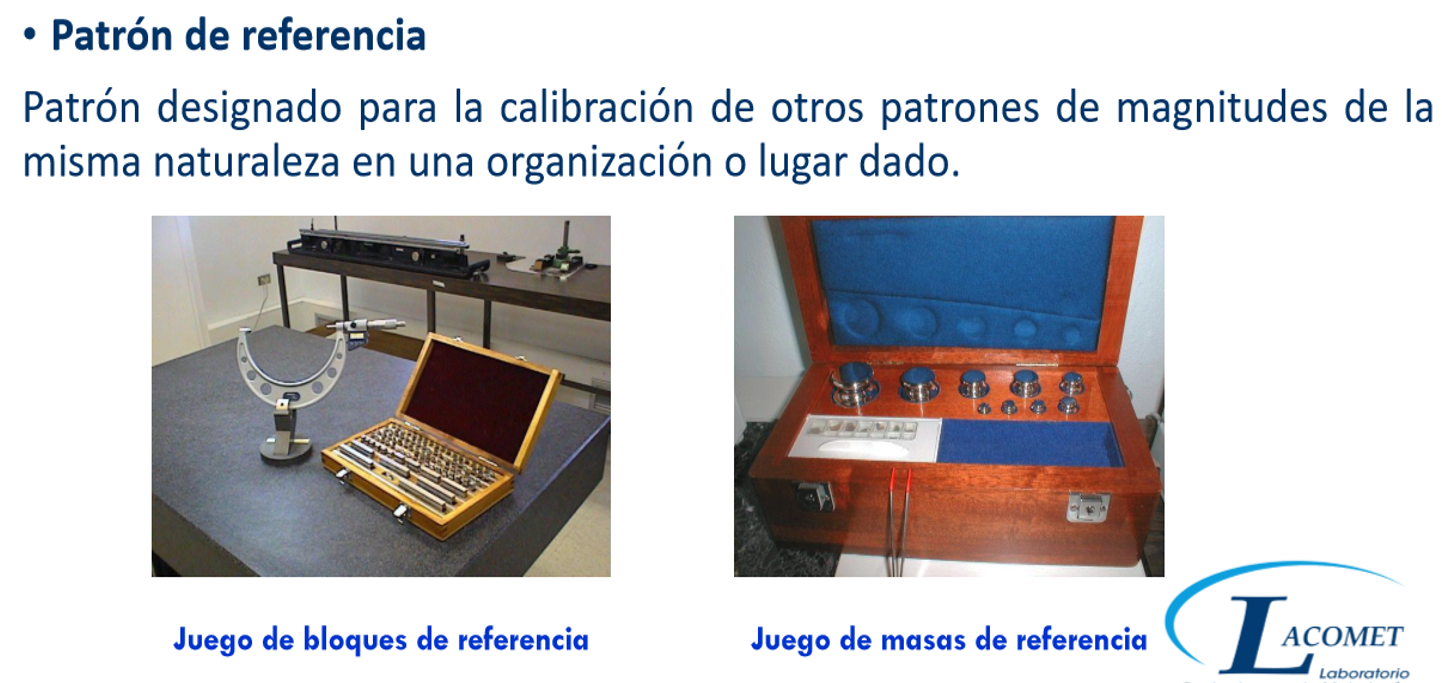 • Patrón de referencia

Patrón designado para la calibración de otros patrones de magnitudes de la misma naturaleza en una organización o lugar dado.

Juego de bloques de referencia

Juego de masas de referencia

LACOMET
Laboratorio